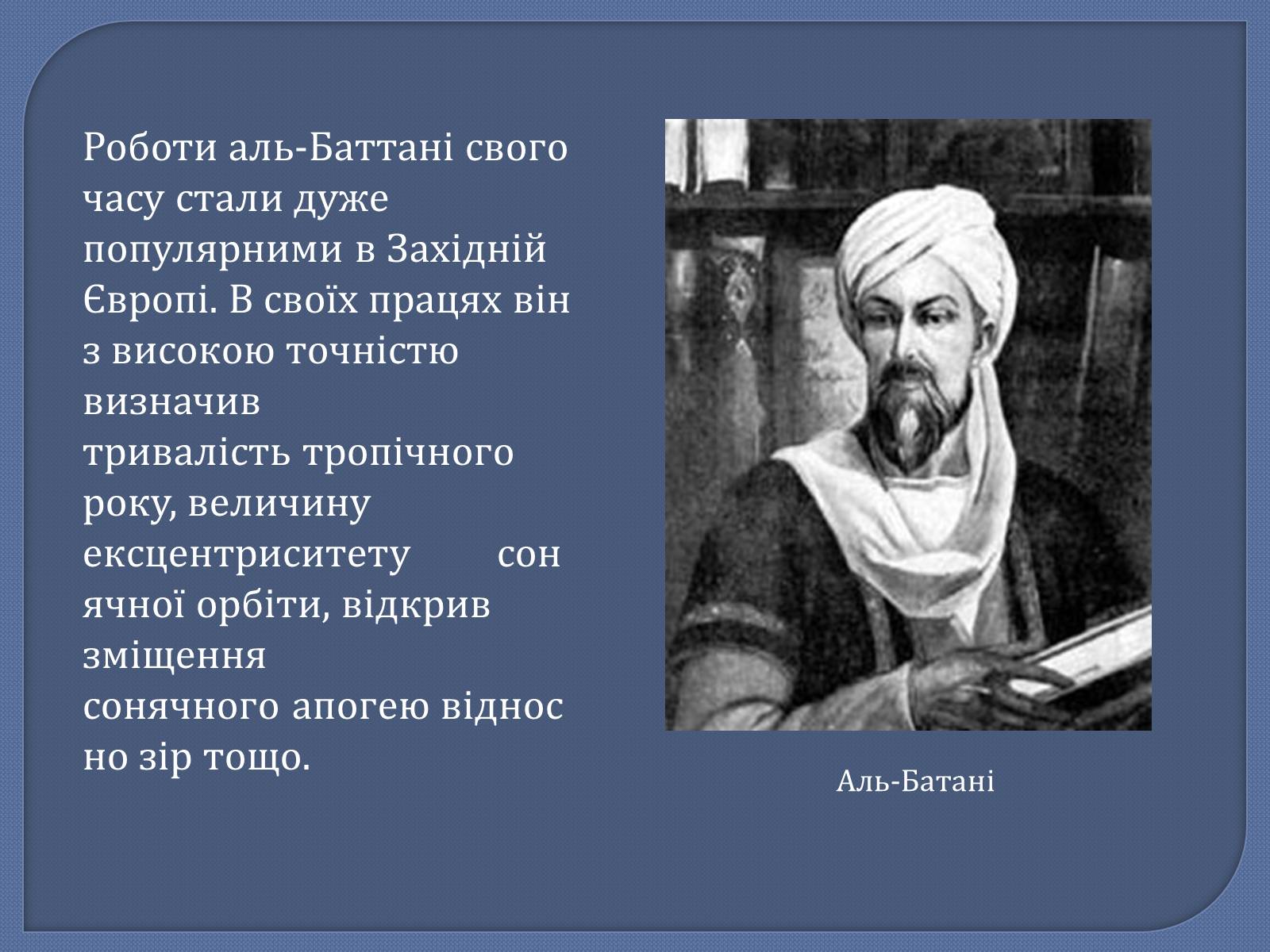 Роботи аль-Баттані свого часу стали дуже популярними в Західній Європі. В своїх працях він з високою точністю визначив тривалість тропічного року, величину ексцентриситету сон ячної орбіти, відкрив зміщення сонячного апогею віднос но зір тощо.

Аль-Батані